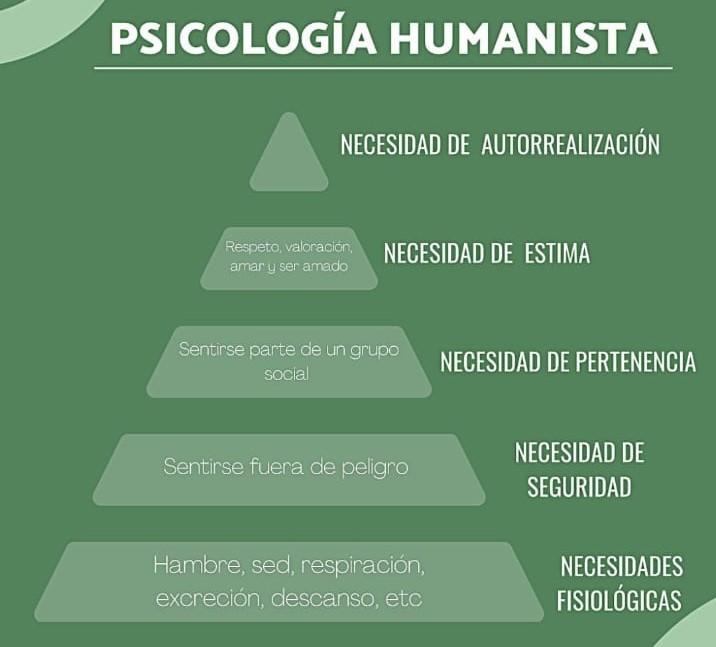 PSICOLOGÍA HUMANISTA

NECESIDAD DE AUTORREALIZACIÓN

Respeto, valoración, amar y ser amado

NECESIDAD DE ESTIMA

Sentirse parte de un grupo social

NECESIDAD DE PERTENENCIA

Sentirse fuera de peligro

NECESIDAD DE SEGURIDAD

Hambre, sed, respiración, excreción, descanso, etc

NECESIDADES FISIOLÓGICAS